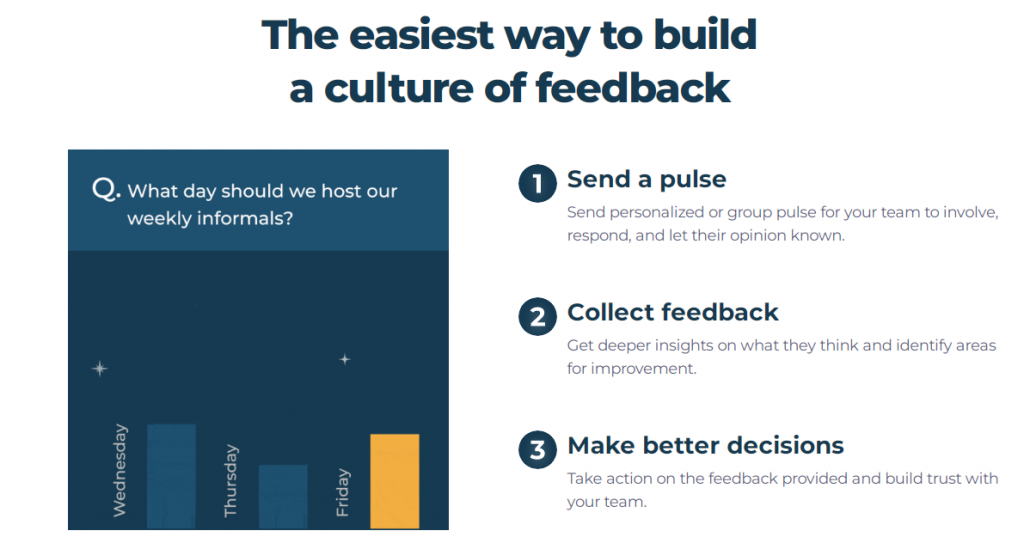 The easiest way to build a culture of feedback

Q. What day should we host our weekly informals?

Wednesday

Thursday

Friday

1 Send a pulse
Send personalized or group pulse for your team to involve, respond, and let their opinion known.

2 Collect feedback
Get deeper insights on what they think and identify areas for improvement.

3 Make better decisions
Take action on the feedback provided and build trust with your team.